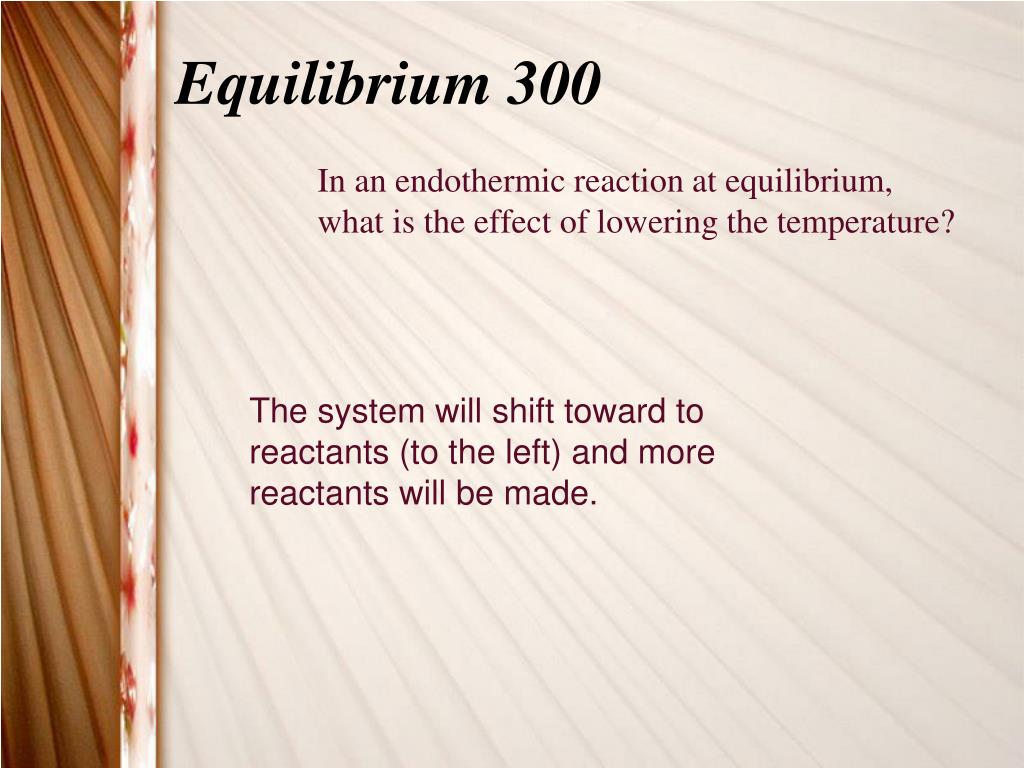 Equilibrium 300

In an endothermic reaction at equilibrium, what is the effect of lowering the temperature?

The system will shift toward to reactants (to the left) and more reactants will be made.